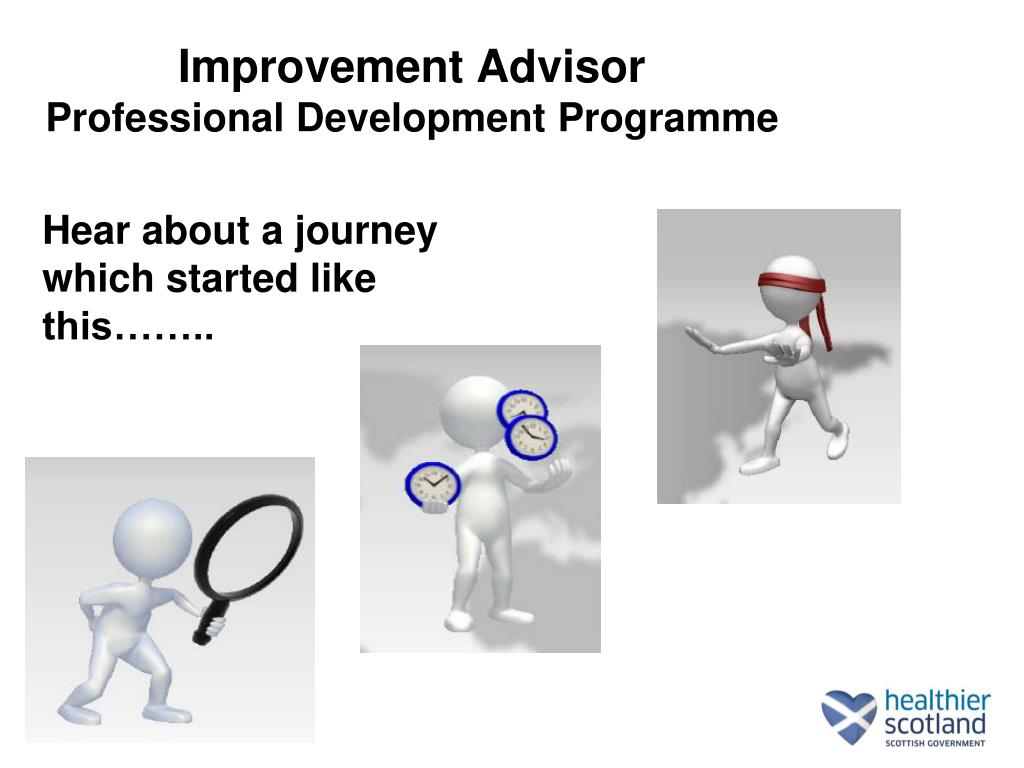 Improvement Advisor
Professional Development Programme

Hear about a journey which started like this……..

healthier scotland
SCOTTISH GOVERNMENT